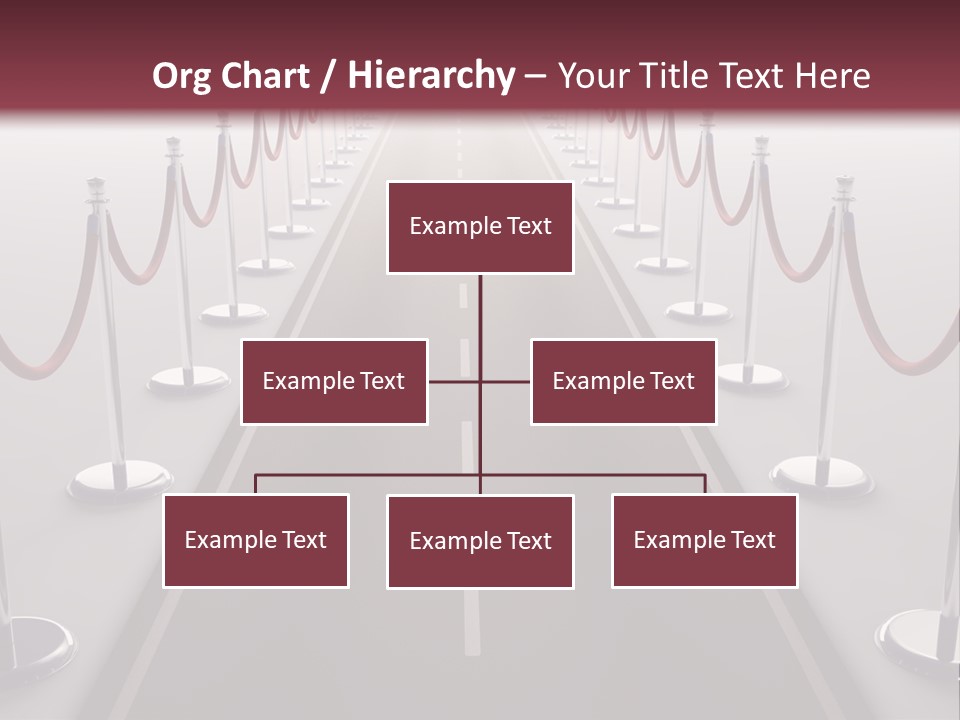 Org Chart / Hierarchy – Your Title Text Here

Example Text

Example Text

Example Text

Example Text

Example Text

Example Text